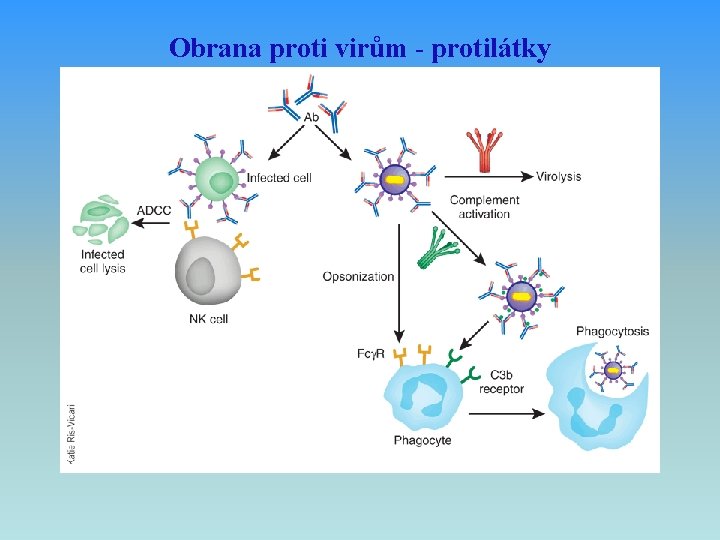 Obrana proti virům - protilátky

Ab

Infected cell

ADCC

Infected cell lysis

NK cell

Virolysis

Complement activation

Opsonization

FcγR

C3b receptor

Phagocyte

Phagocytosis

Katie Ris-Vicari